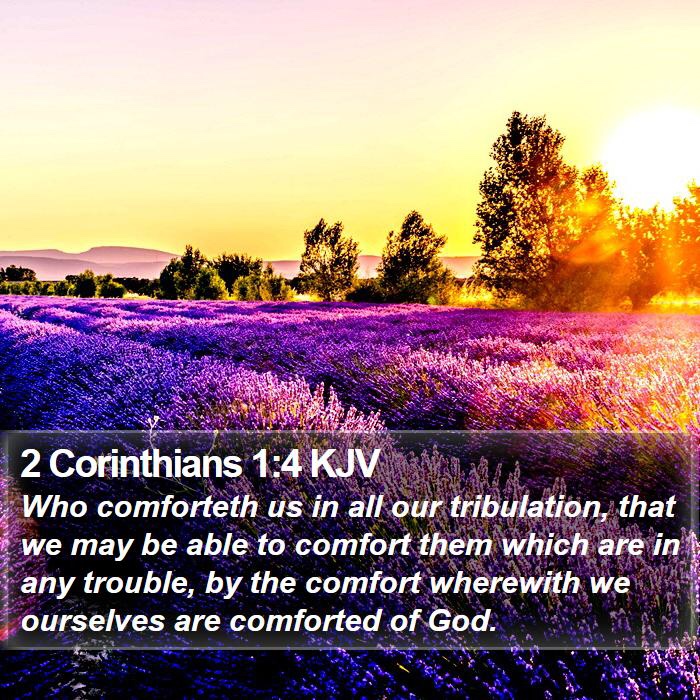 2 Corinthians 1:4 KJV

Who comforteth us in all our tribulation, that we may be able to comfort them which are in any trouble, by the comfort wherewith we ourselves are comforted of God.